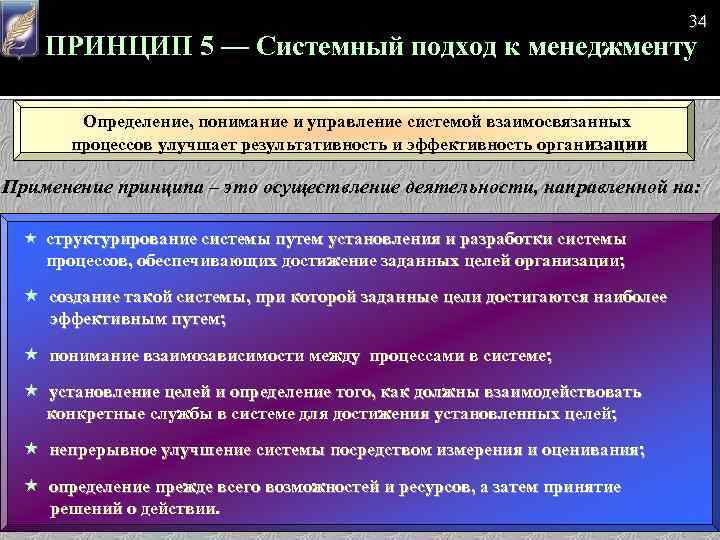 34

ПРИНЦИП 5 — Системный подход к менеджменту

Определение, понимание и управление системой взаимосвязанных процессов улучшает результативность и эффективность организации

Применение принципа – это осуществление деятельности, направленной на:

★ структурирование системы путем установления и разработки системы процессов, обеспечивающих достижение заданных целей организации;

★ создание такой системы, при которой заданные цели достигаются наиболее эффективным путем;

★ понимание взаимозависимости между процессами в системе;

★ установление целей и определение того, как должны взаимодействовать конкретные службы в системе для достижения установленных целей;

★ непрерывное улучшение системы посредством измерения и оценивания;

★ определение прежде всего возможностей и ресурсов, а затем принятие решений о действии.